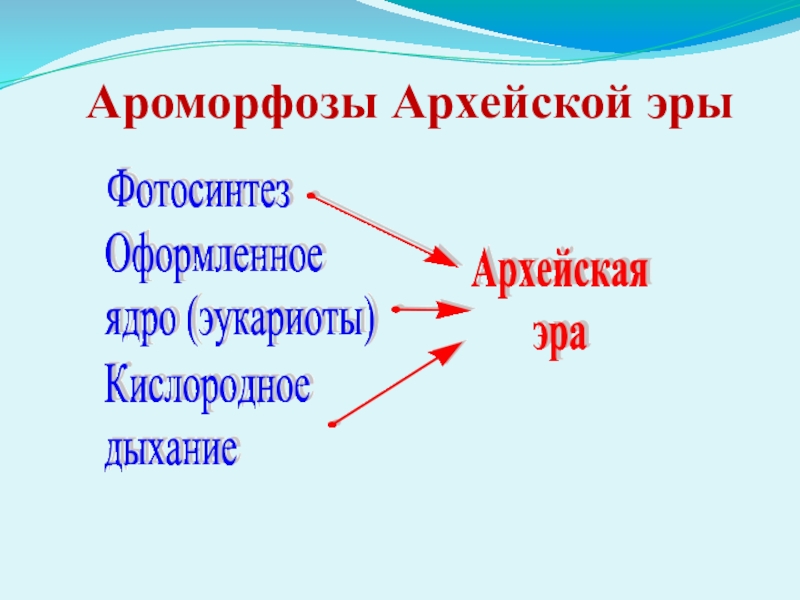 Ароморфозы Архейской эры

Фотосинтез

Оформленное ядро (эукариоты)

Кислородное дыхание

Архейская эра